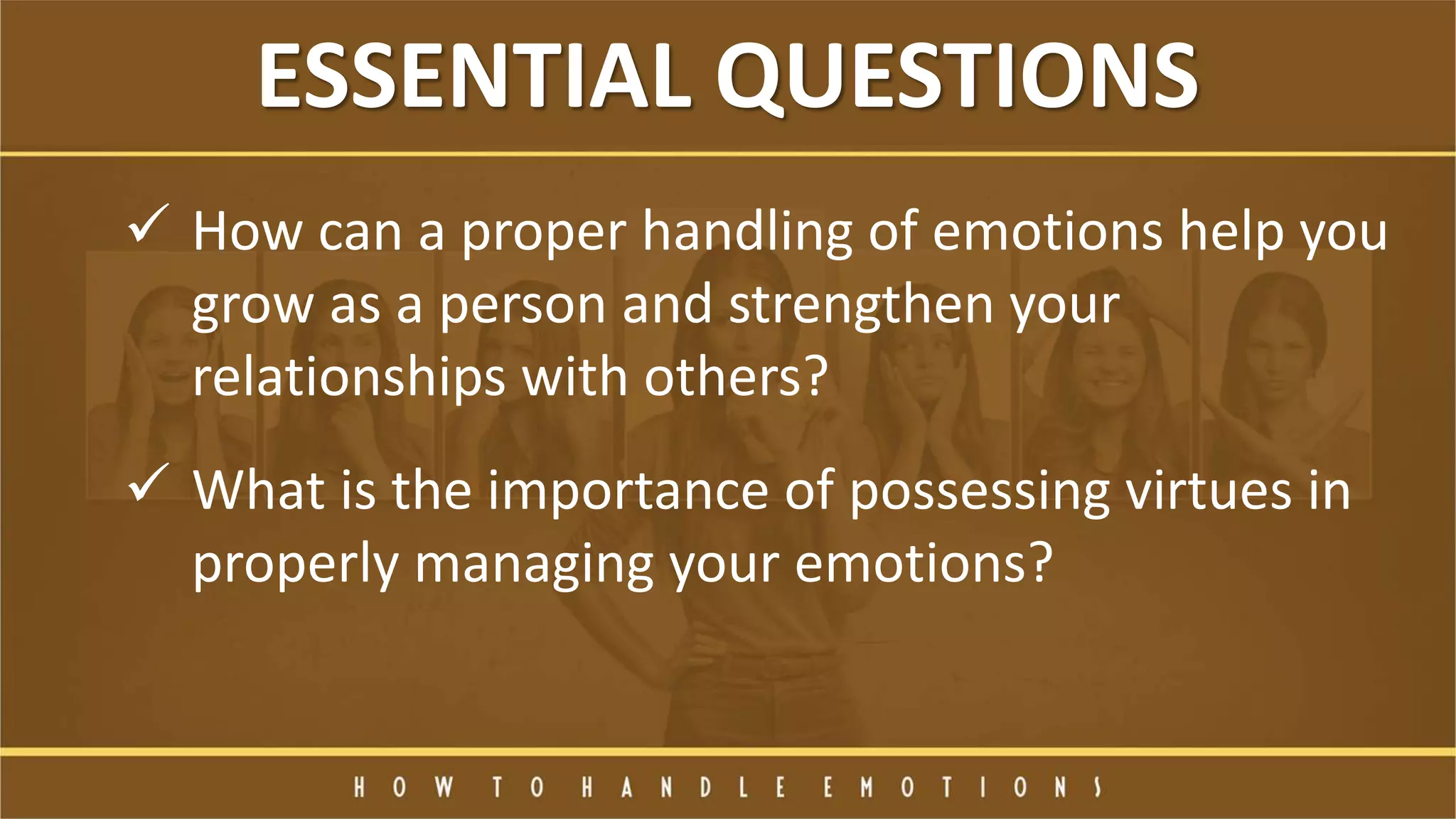 ESSENTIAL QUESTIONS

✓ How can a proper handling of emotions help you grow as a person and strengthen your relationships with others?

✓ What is the importance of possessing virtues in properly managing your emotions?

HOW TO HANDLE EMOTIONS